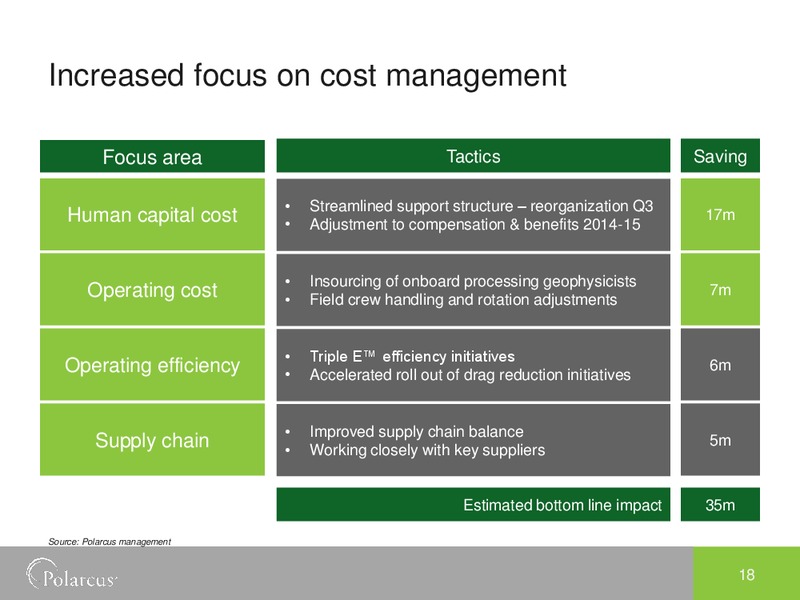 Increased focus on cost management

| Focus area | Tactics | Saving |
|---|---|---|
| Human capital cost | • Streamlined support structure – reorganization Q3 • Adjustment to compensation & benefits 2014-15 | 17m |
| Operating cost | • Insourcing of onboard processing geophysicists • Field crew handling and rotation adjustments | 7m |
| Operating efficiency | • Triple E™ efficiency initiatives • Accelerated roll out of drag reduction initiatives | 6m |
| Supply chain | • Improved supply chain balance • Working closely with key suppliers | 5m |
| | Estimated bottom line impact | 35m |

Source: Polarcus management

Polarcus

18